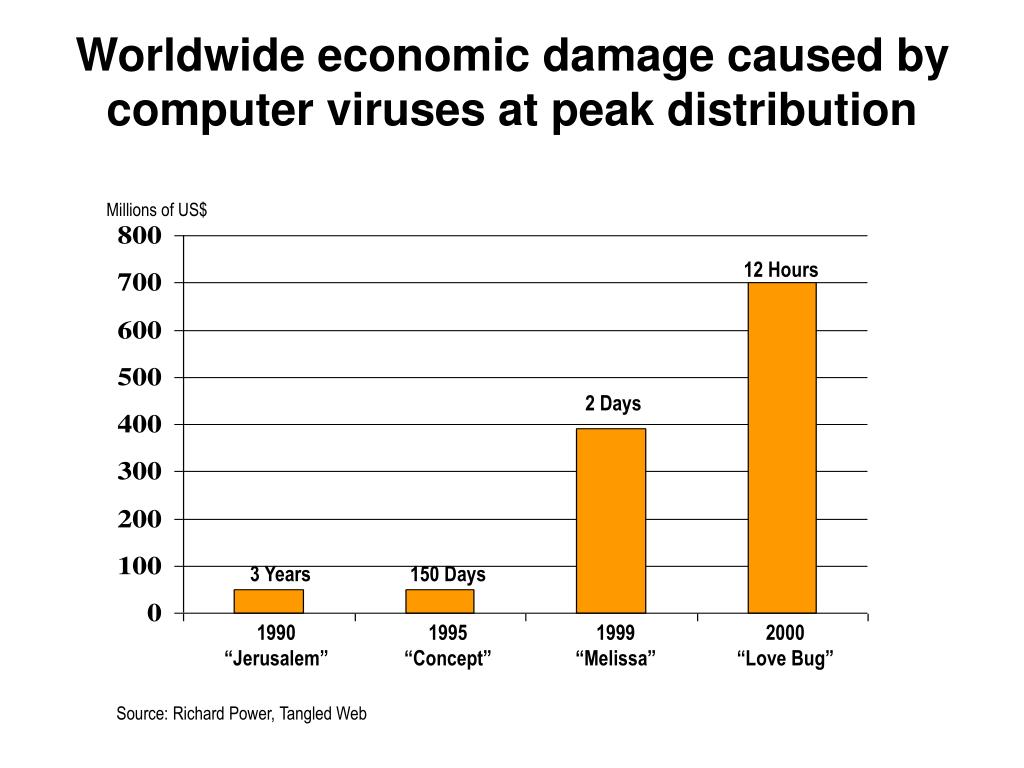 Worldwide economic damage caused by computer viruses at peak distribution

Millions of US$

800
700
600
500
400
300
200
100
0

3 Years
150 Days
2 Days
12 Hours

1990
“Jerusalem”

1995
“Concept”

1999
“Melissa”

2000
“Love Bug”

Source: Richard Power, Tangled Web